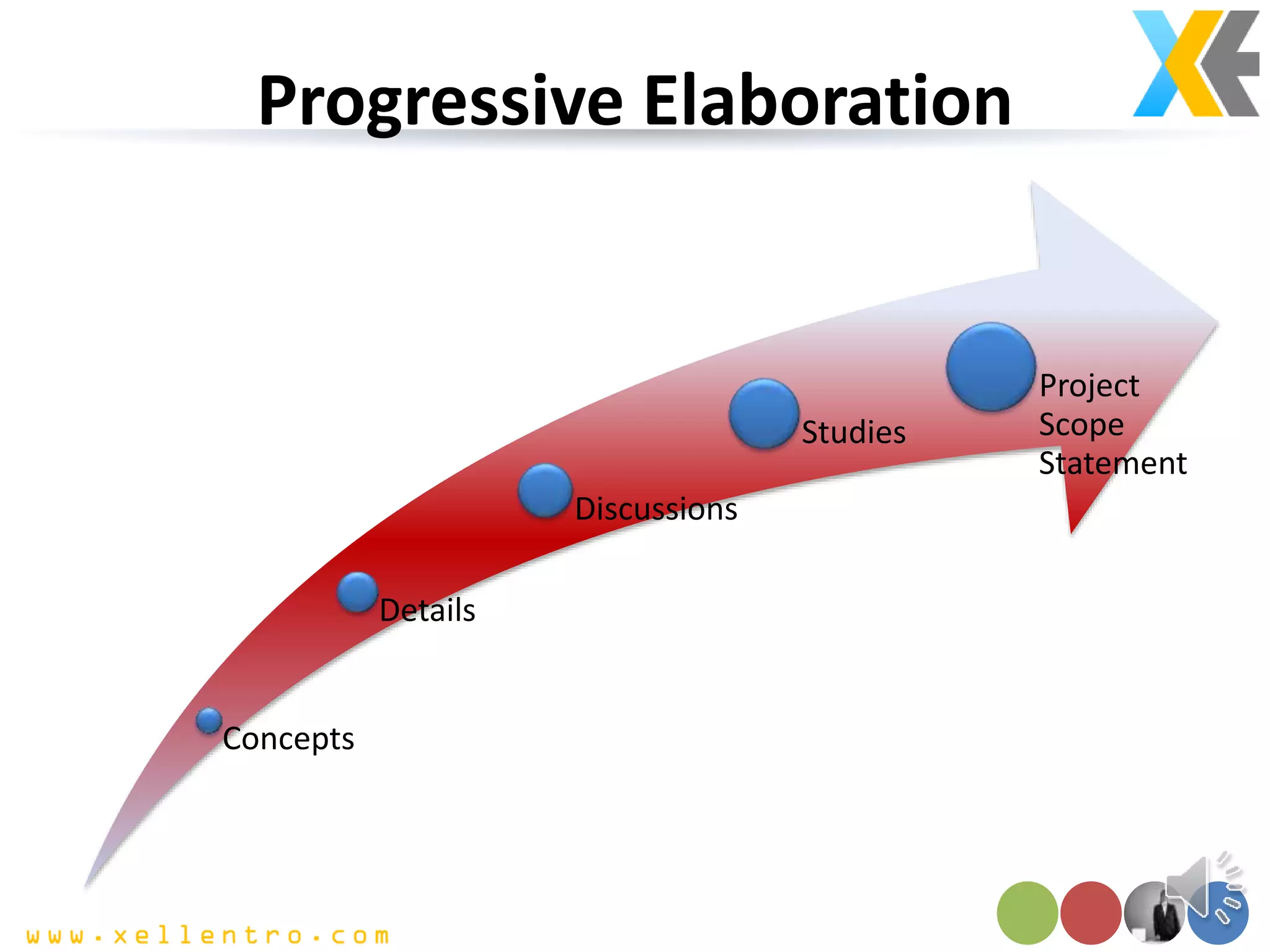 Progressive Elaboration

Concepts

Details

Discussions

Studies

Project Scope Statement

www.xellentro.com